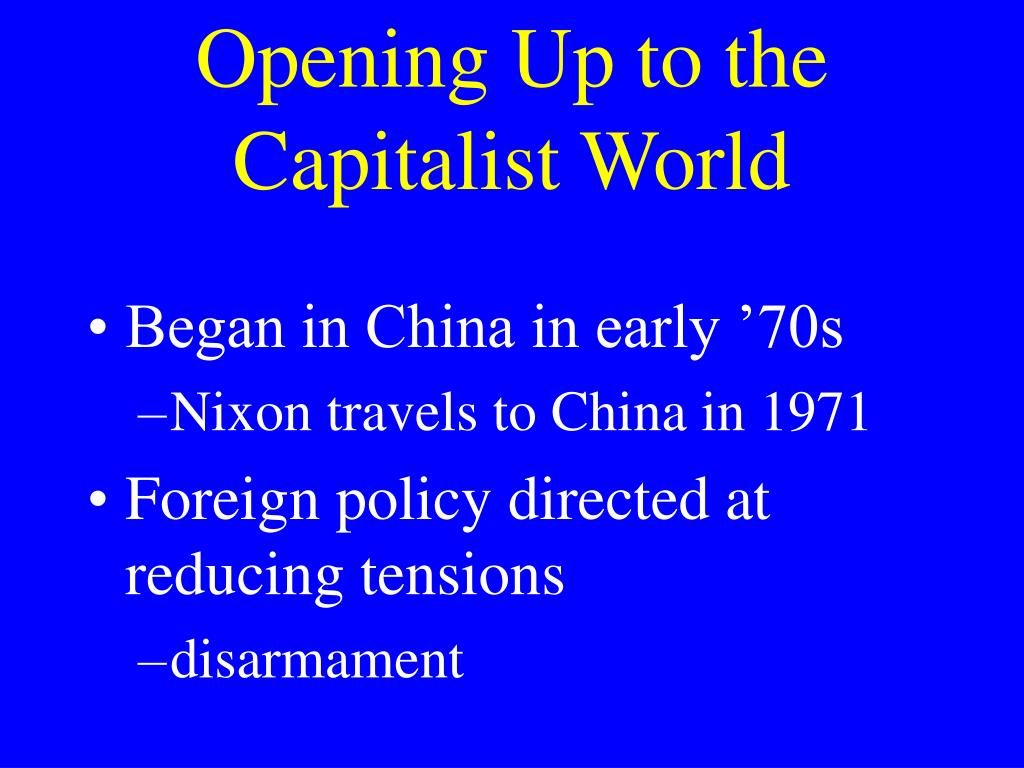 Opening Up to the Capitalist World

• Began in China in early ’70s
–Nixon travels to China in 1971
• Foreign policy directed at reducing tensions
–disarmament